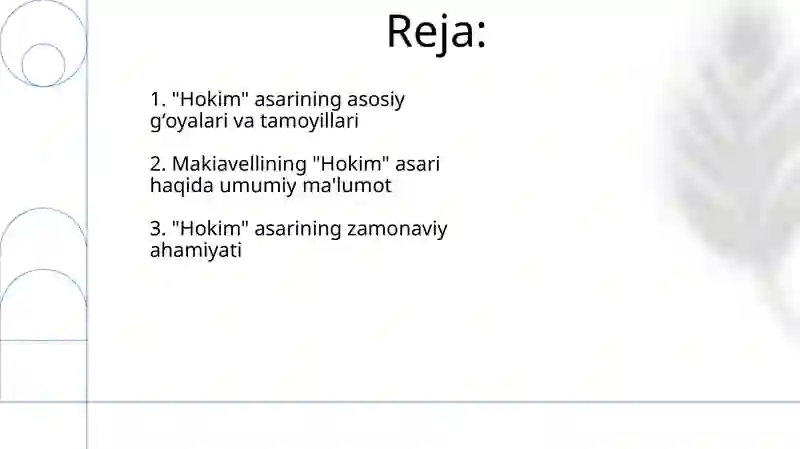 Reja:

1. "Hokim" asarining asosiy g‘oyalari va tamoyillari

2. Makiavellining "Hokim" asari haqida umumiy ma'lumot

3. "Hokim" asarining zamonaviy ahamiyati